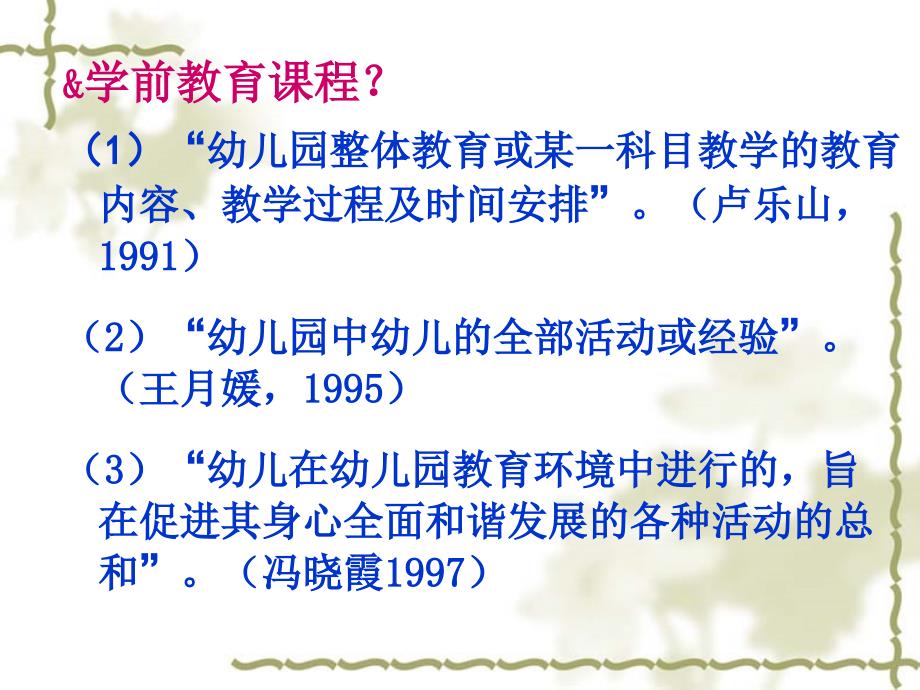 &学前教育课程?

（1）“幼儿园整体教育或某一科目教学的教育内容、教学过程及时间安排”。（卢乐山，1991）

（2）“幼儿园中幼儿的全部活动或经验”。（王月媛，1995）

（3）“幼儿在幼儿园教育环境中进行的，旨在促进其身心全面和谐发展的各种活动的总和”。（冯晓霞1997）